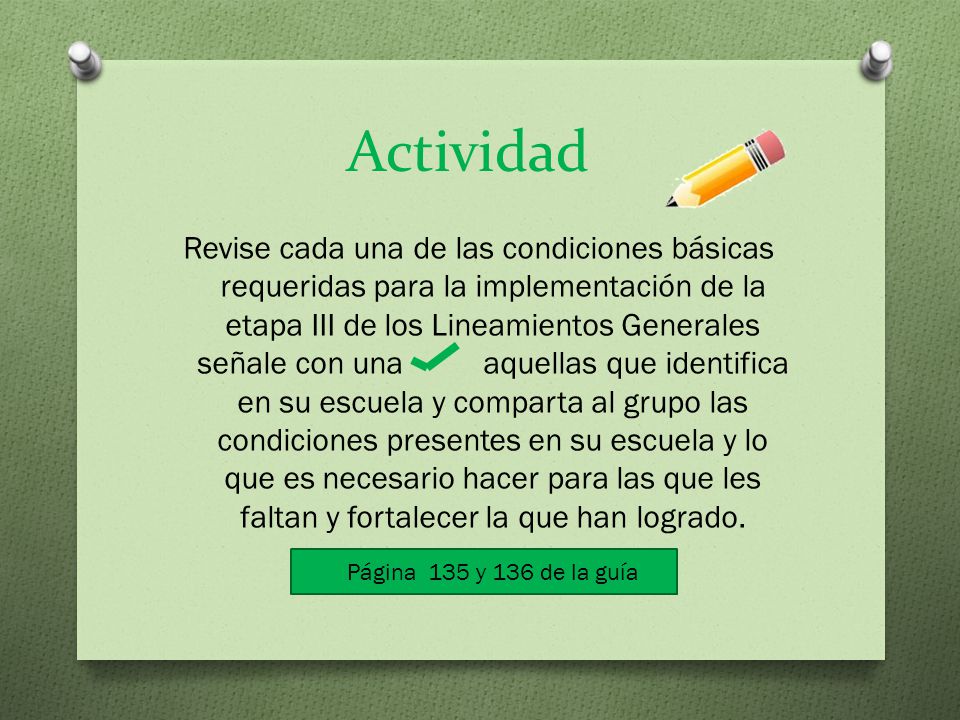 Actividad

Revise cada una de las condiciones básicas requeridas para la implementación de la etapa III de los Lineamientos Generales señale con una aquellas que identifica en su escuela y comparta al grupo las condiciones presentes en su escuela y lo que es necesario hacer para las que les faltan y fortalecer la que han logrado.

Página 135 y 136 de la guía